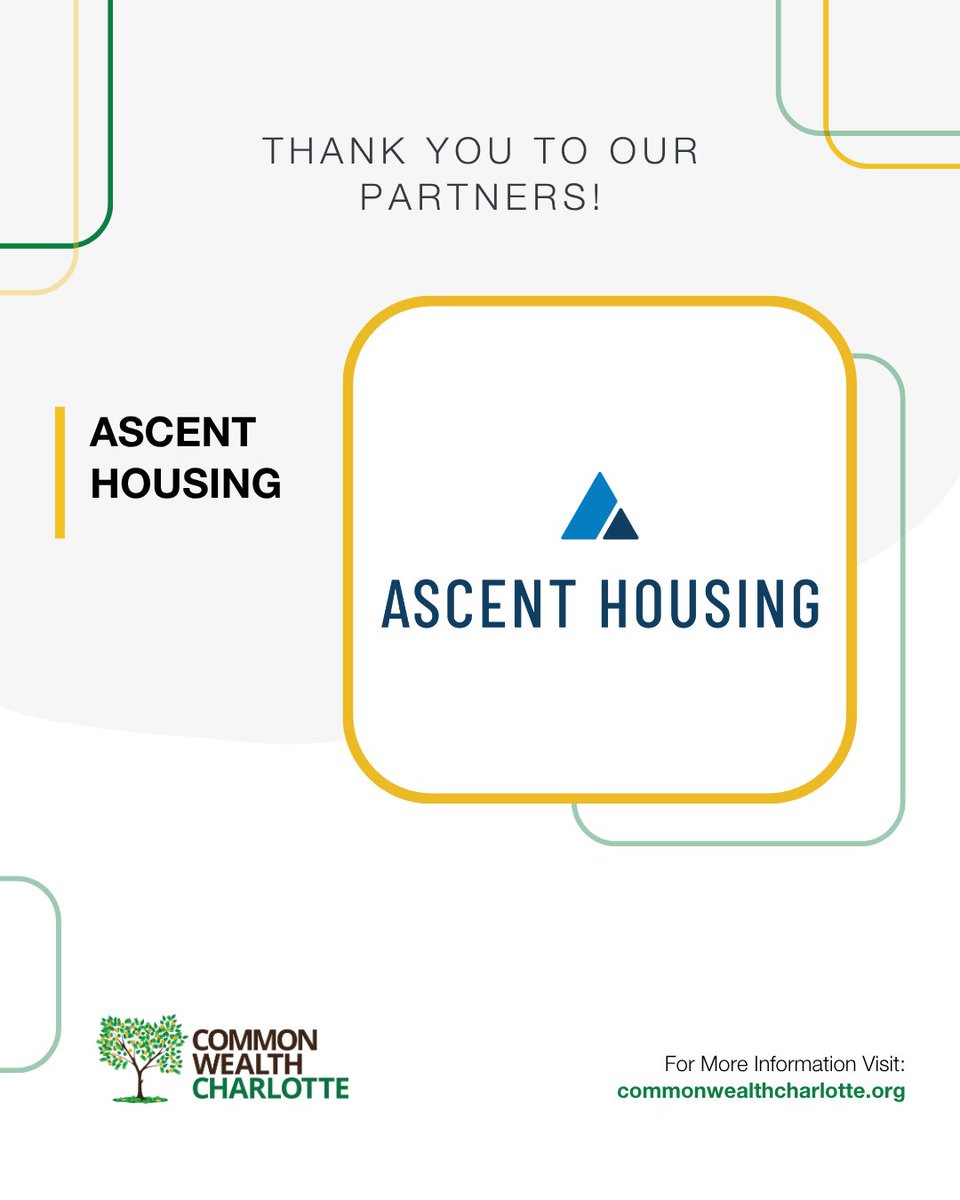 THANK YOU TO OUR PARTNERS!

ASCENT HOUSING

ASCENT HOUSING

COMMON WEALTH CHARLOTTE

For More Information Visit:
commonwealthcharlotte.org